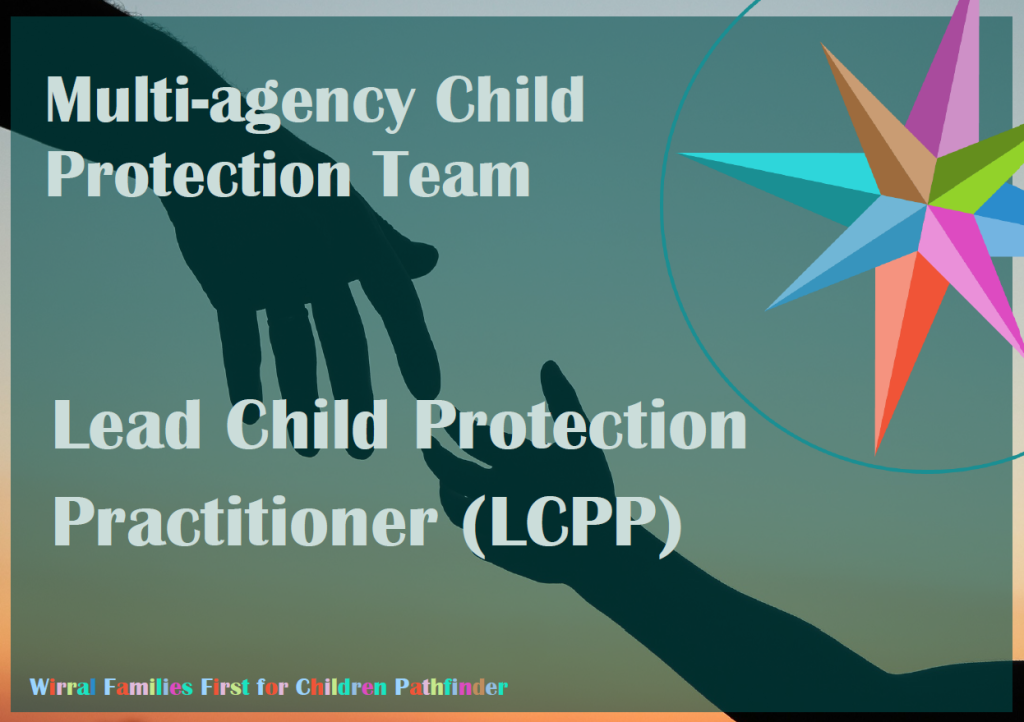 Multi-agency Child Protection Team

Lead Child Protection Practitioner (LCPP)

Wirral Families First for Children Pathfinder